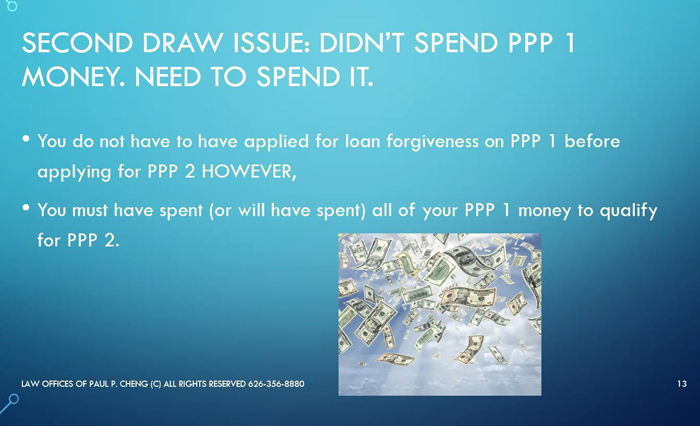 SECOND DRAW ISSUE: DIDN'T SPEND PPP 1 MONEY. NEED TO SPEND IT.

• You do not have to have applied for loan forgiveness on PPP 1 before applying for PPP 2 HOWEVER,

• You must have spent (or will have spent) all of your PPP 1 money to qualify for PPP 2.

LAW OFFICES OF PAUL P. CHENG (C) ALL RIGHTS RESERVED 626-356-8880

13